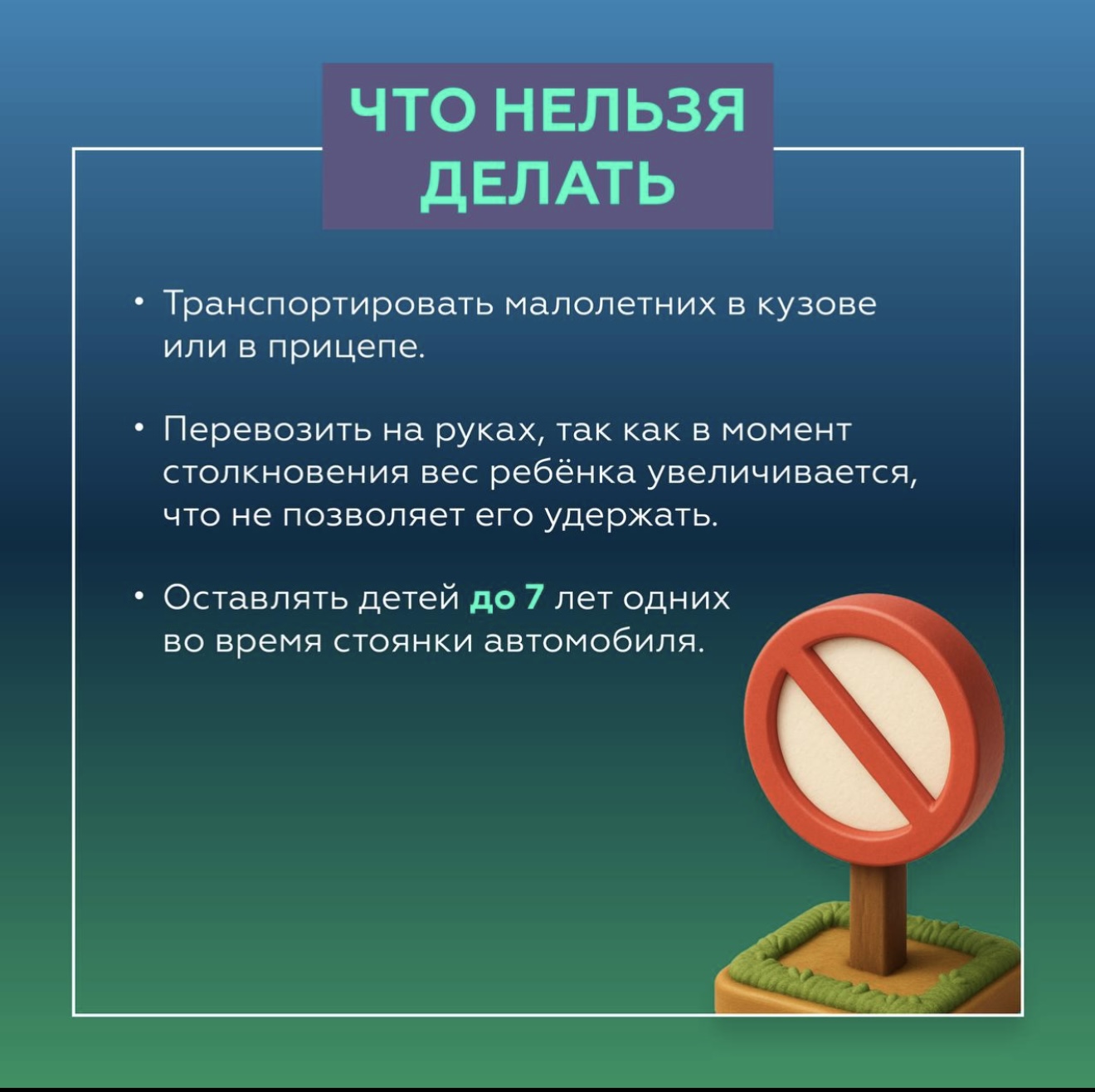 ЧТО НЕЛЬЗЯ ДЕЛАТЬ

• Транспортировать малолетних в кузове или в прицепе.

• Перевозить на руках, так как в момент столкновения вес ребёнка увеличивается, что не позволяет его удержать.

• Оставлять детей до 7 лет одних во время стоянки автомобиля.